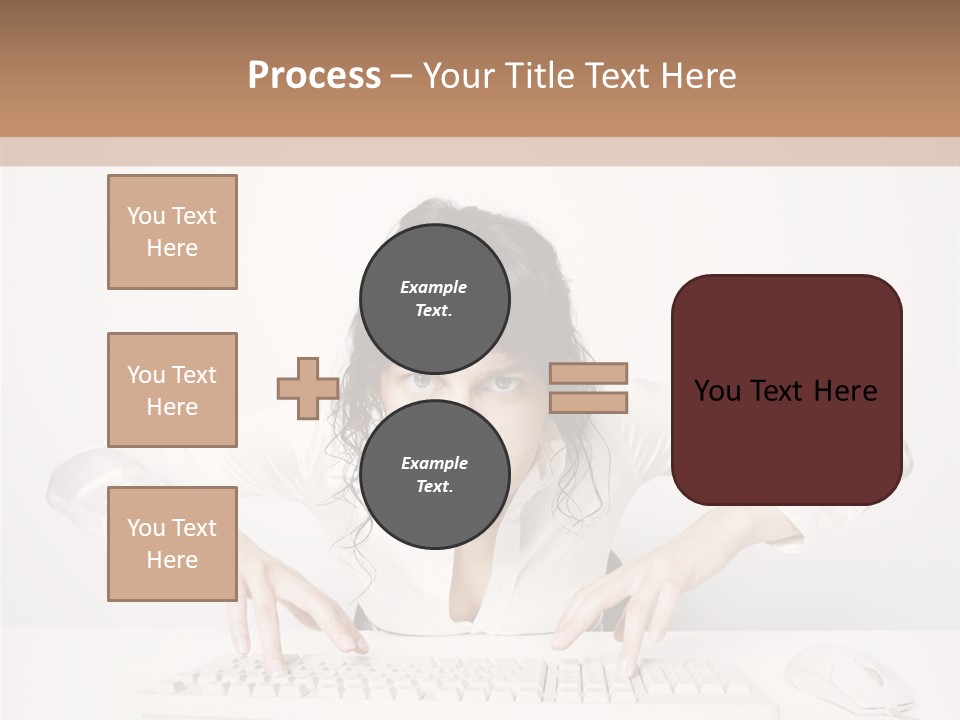 Process – Your Title Text Here

You Text Here

You Text Here

You Text Here

Example Text.

Example Text.

You Text Here